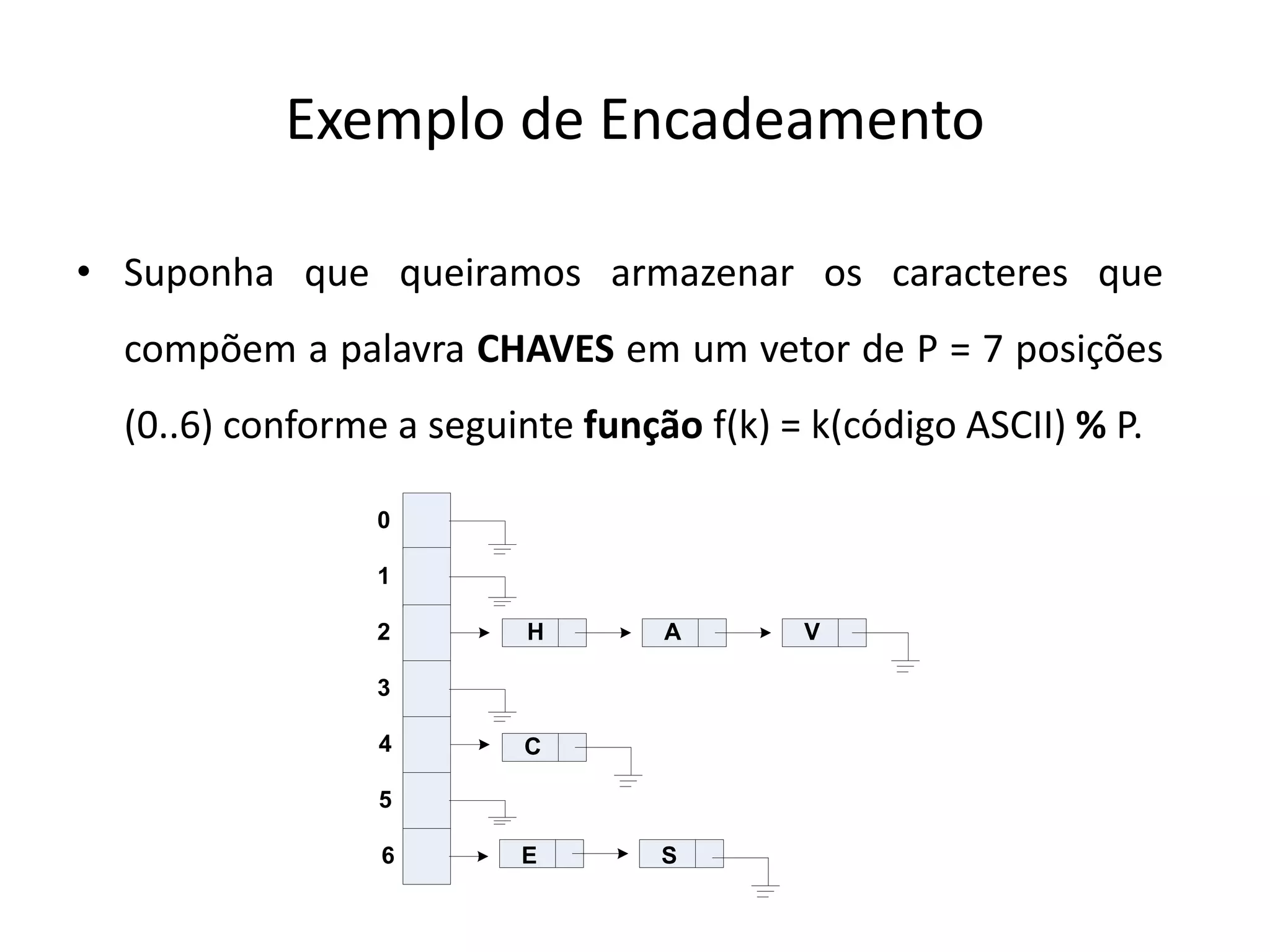 Exemplo de Encadeamento

• Suponha que queiramos armazenar os caracteres que compõem a palavra **CHAVES** em um vetor de P = 7 posições (0..6) conforme a seguinte **função** f(k) = k(código ASCII) **%** P.

0
1
2
H
A
V
3
4
C
5
6
E
S